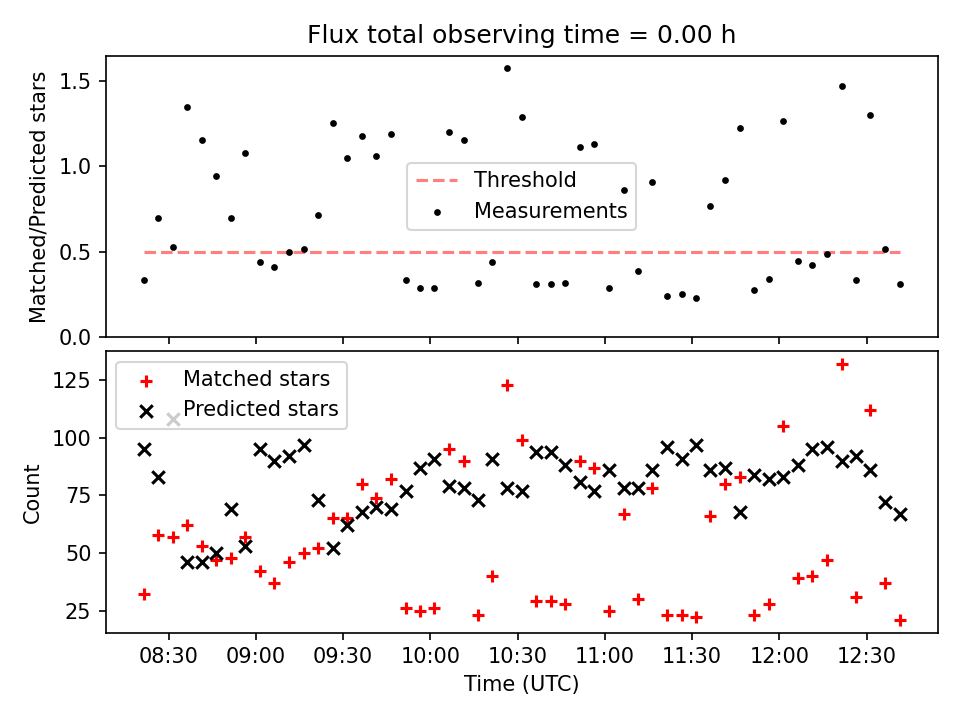 Flux total observing time = 0.00 h

Matched/Predicted stars

1.5
1.0
0.5
0.0

Threshold
Measurements

Matched stars
Predicted stars

Count

125
100
75
50
25

08:30 09:00 09:30 10:00 10:30 11:00 11:30 12:00 12:30

Time (UTC)